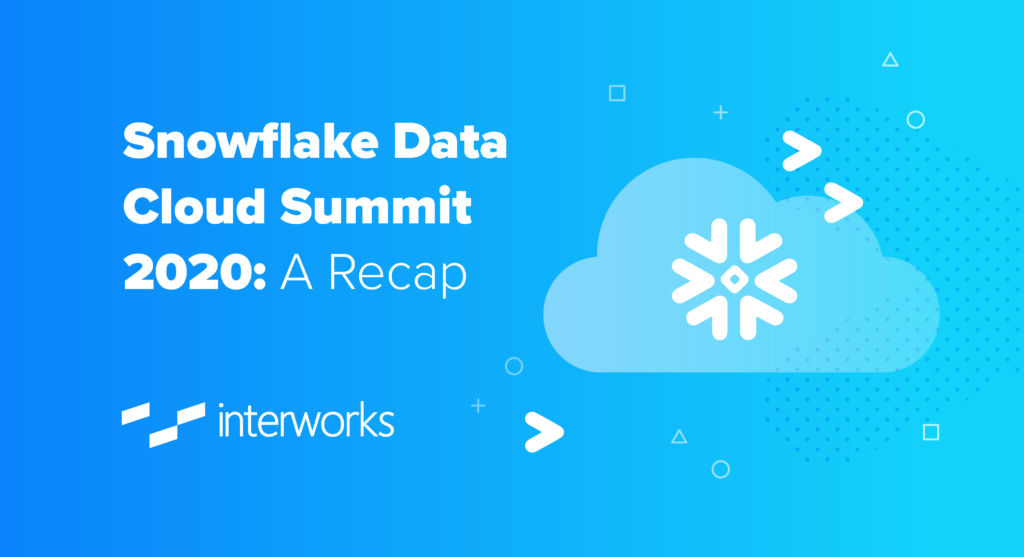 Snowflake Data Cloud Summit 2020: A Recap

interworks